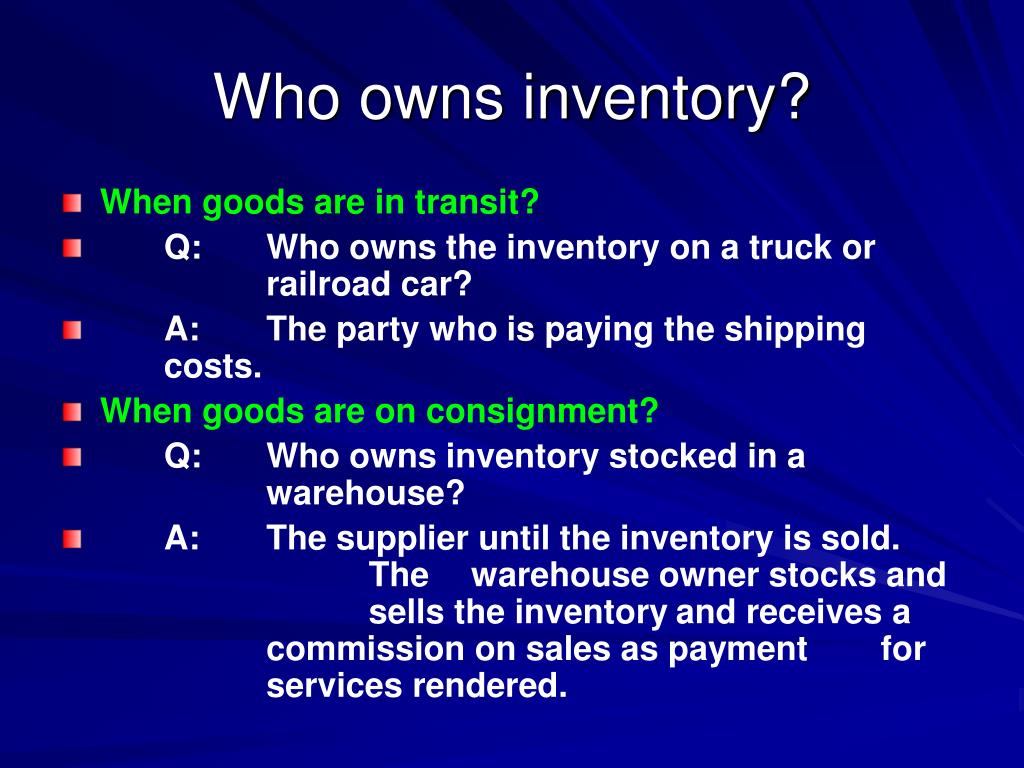 Who owns inventory?

When goods are in transit?

Q: Who owns the inventory on a truck or railroad car?

A: The party who is paying the shipping costs.

When goods are on consignment?

Q: Who owns inventory stocked in a warehouse?

A: The supplier until the inventory is sold. The warehouse owner stocks and sells the inventory and receives a commission on sales as payment for services rendered.